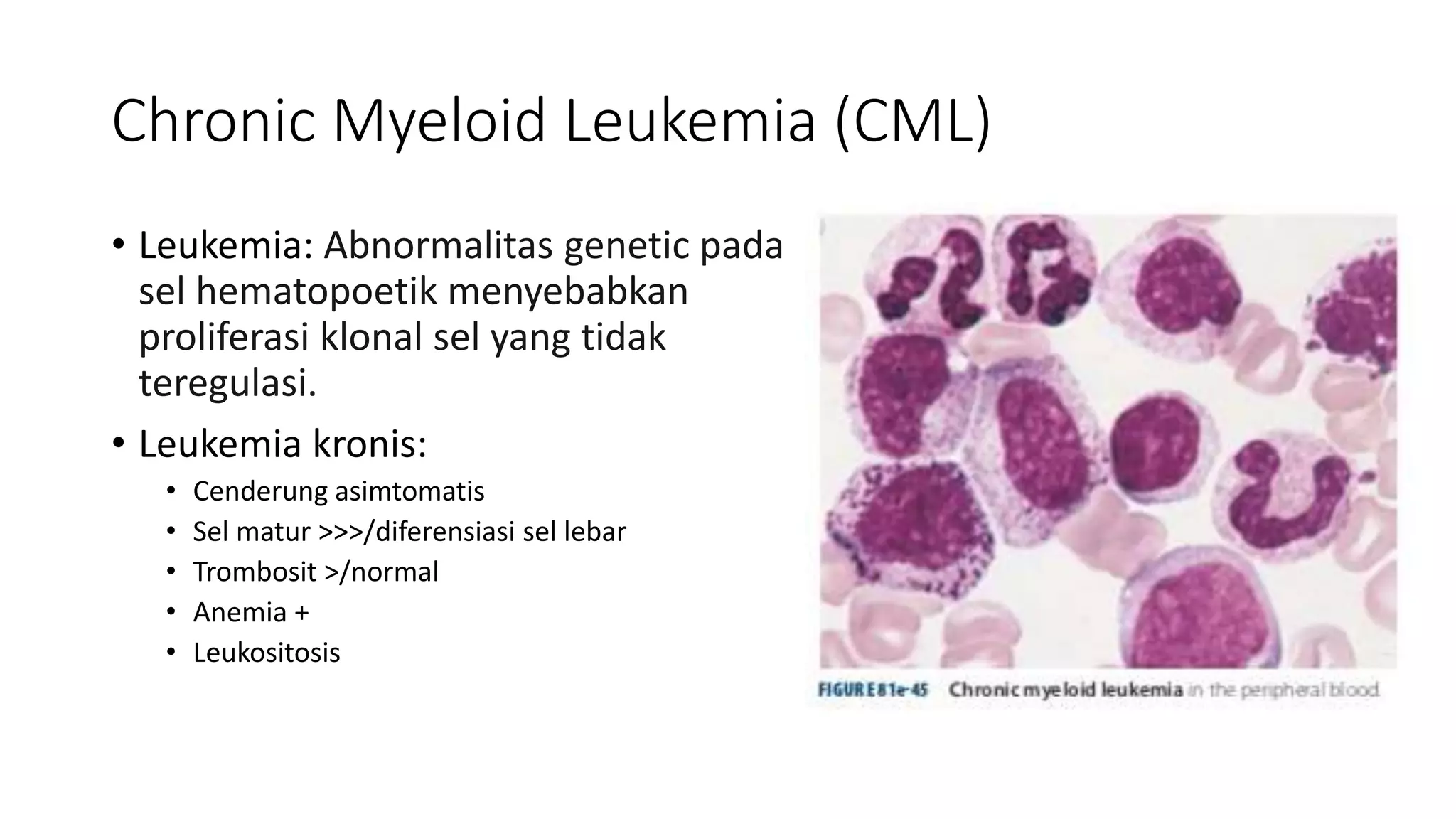 Chronic Myeloid Leukemia (CML)

• Leukemia: Abnormalitas genetic pada sel hematopoetik menyebabkan proliferasi klonal sel yang tidak teregulasi.

• Leukemia kronis:
  • Cenderung asimtomatis
  • Sel matur >>>/diferensiasi sel lebar
  • Trombosit >/normal
  • Anemia +
  • Leukositosis

FIGURE 81e-45 Chronic myeloid leukemia in the peripheral blood.